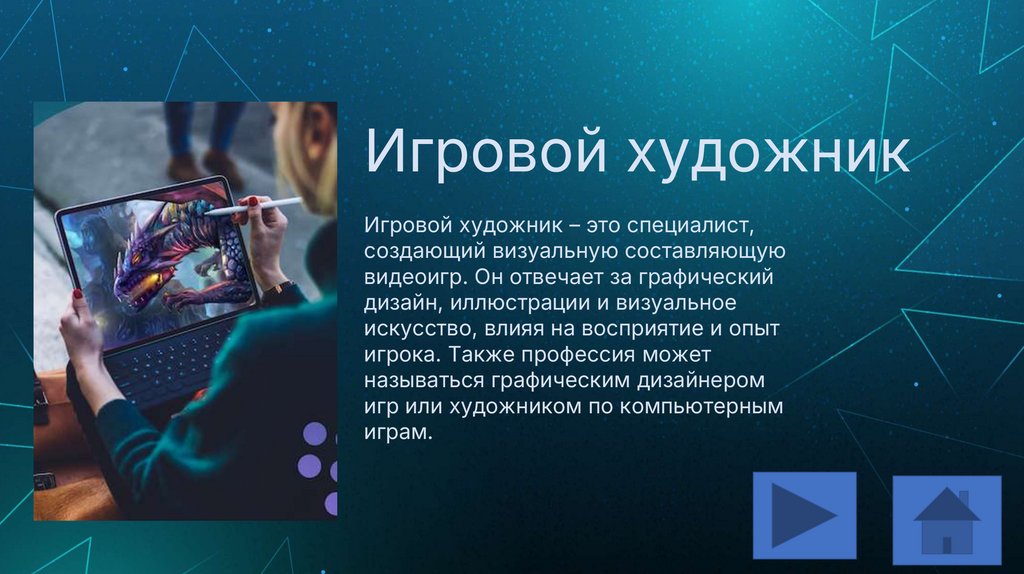 Игровой художник

Игровой художник – это специалист, создающий визуальную составляющую видеоигр. Он отвечает за графический дизайн, иллюстрации и визуальное искусство, влияя на восприятие и опыт игрока. Также профессия может называться графическим дизайнером игр или художником по компьютерным играм.